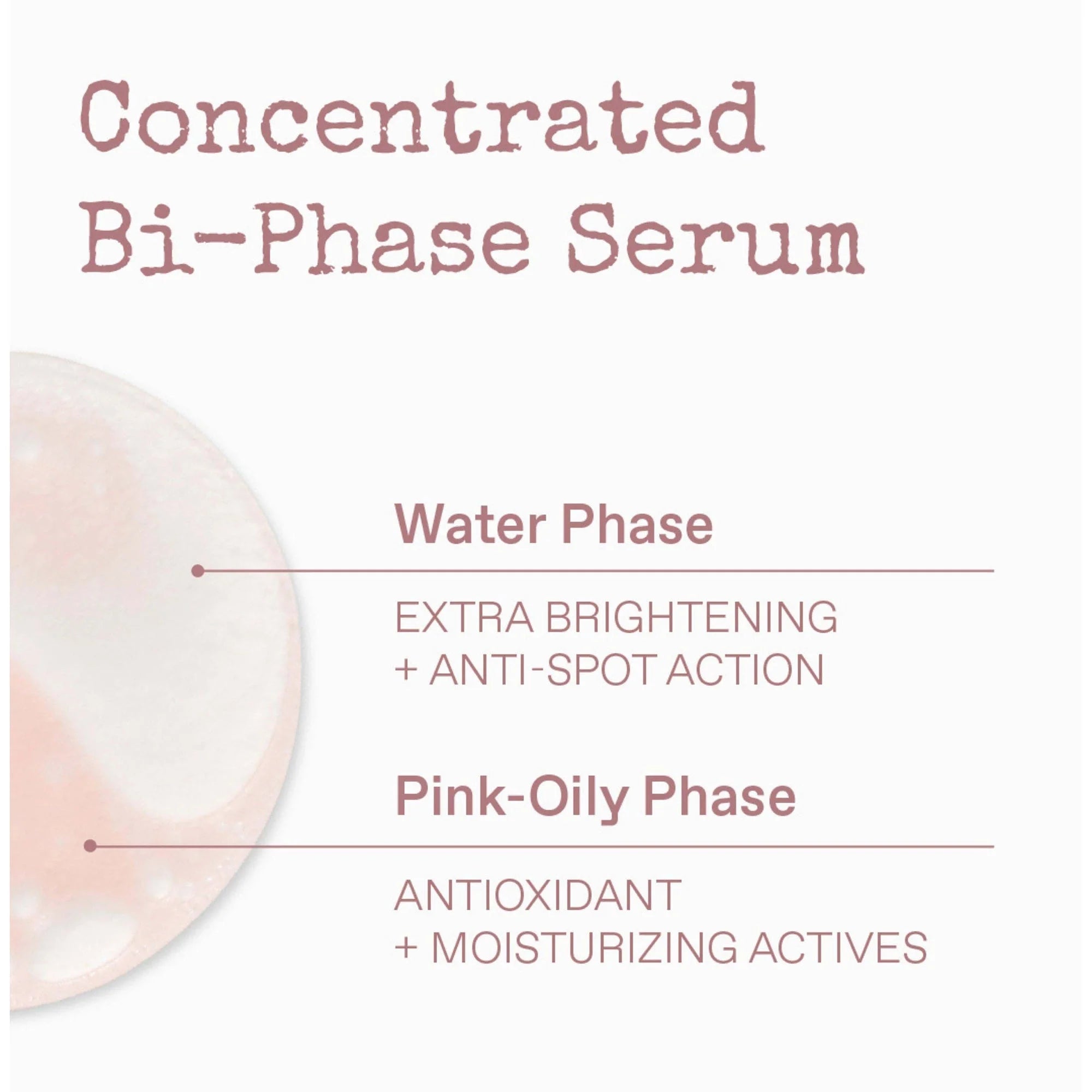 Concentrated
Bi-Phase Serum

Water Phase

EXTRA BRIGHTENING
+ ANTI-SPOT ACTION

Pink-Oily Phase

ANTIOXIDANT
+ MOISTURIZING ACTIVES